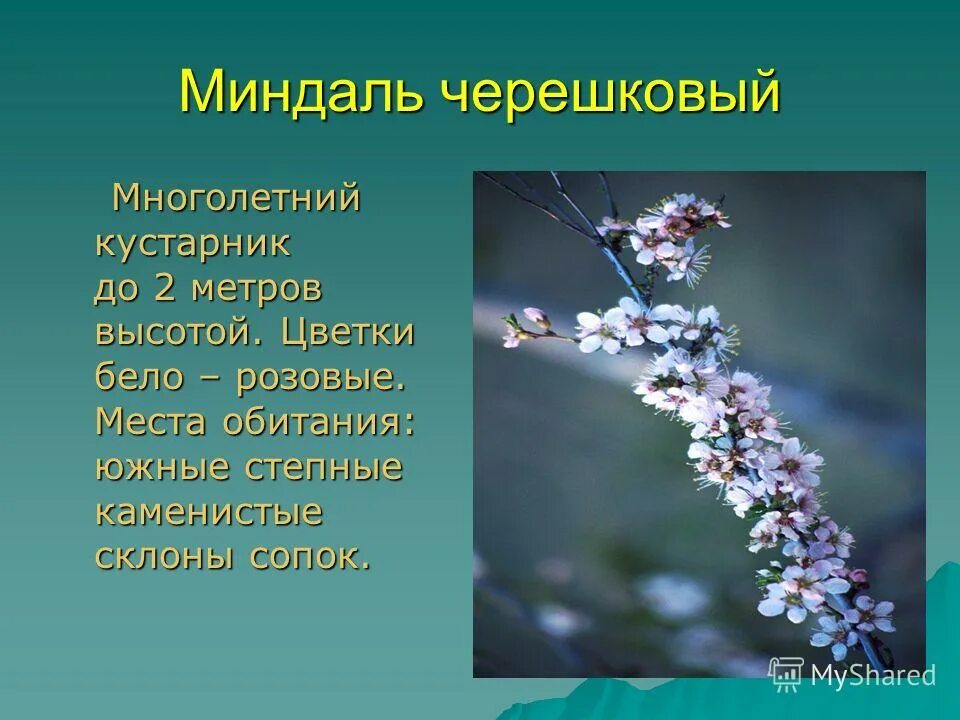 Миндаль черешковый

Многолетний кустарник до 2 метров высотой. Цветки бело – розовые. Места обитания: южные степные каменистые склоны сопок.

MyShared